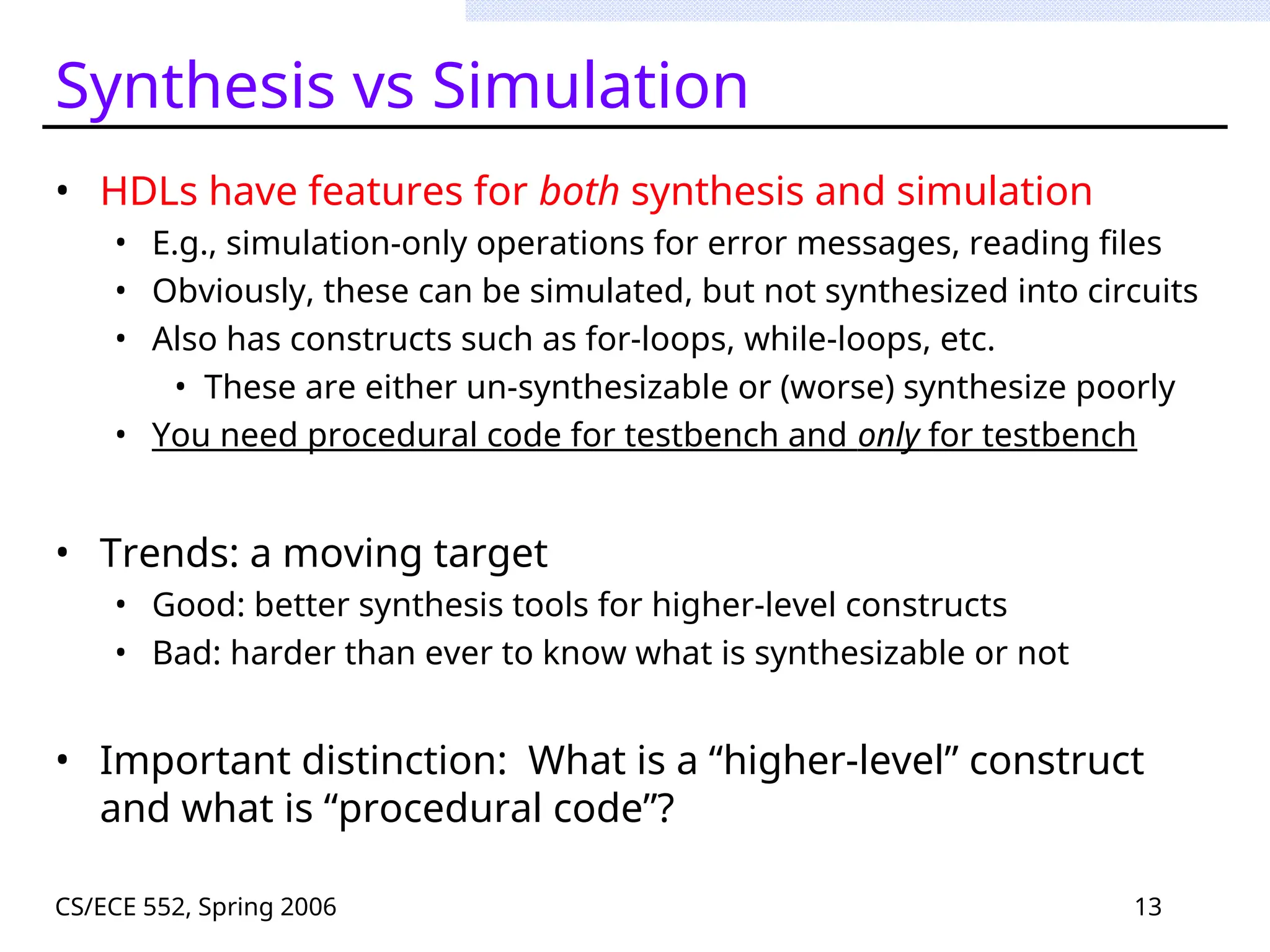 Synthesis vs Simulation

• HDLs have features for both synthesis and simulation
  • E.g., simulation-only operations for error messages, reading files
  • Obviously, these can be simulated, but not synthesized into circuits
  • Also has constructs such as for-loops, while-loops, etc.
    • These are either un-synthesizable or (worse) synthesize poorly
  • You need procedural code for testbench and only for testbench

• Trends: a moving target
  • Good: better synthesis tools for higher-level constructs
  • Bad: harder than ever to know what is synthesizable or not

• Important distinction: What is a “higher-level” construct and what is “procedural code”?

CS/ECE 552, Spring 2006

13